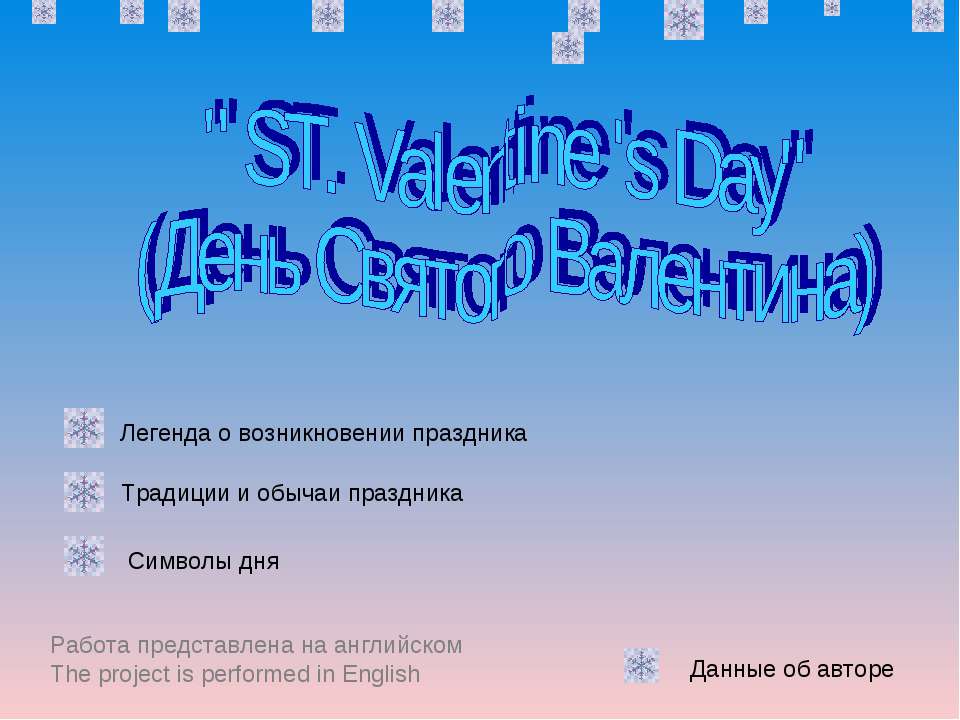 " ST. Valentine 's Day"
(День Святого Валентина)

Легенда о возникновении праздника

Традиции и обычаи праздника

Символы дня

Работа представлена на английском
The project is performed in English

Данные об авторе